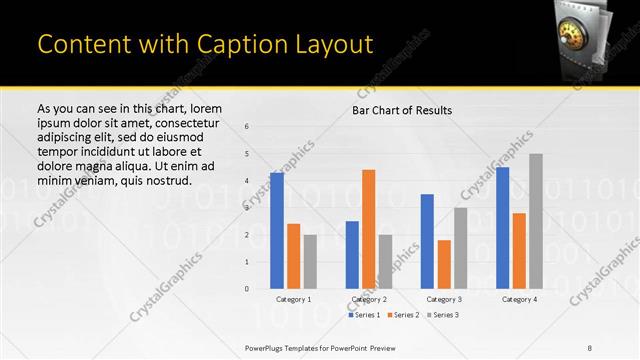 Content with Caption Layout

As you can see in this chart, lorem ipsum dolor sit amet, consectetur adipiscing elit, sed do eiusmod tempor incididunt ut labore et dolore magna aliqua. Ut enim ad minim veniam, quis nostrud.

Bar Chart of Results

6
5
4
3
2
1
0

Category 1 Category 2 Category 3 Category 4

Series 1 Series 2 Series 3

CrystalGraphics

PowerPlugs Templates for PowerPoint Preview

8